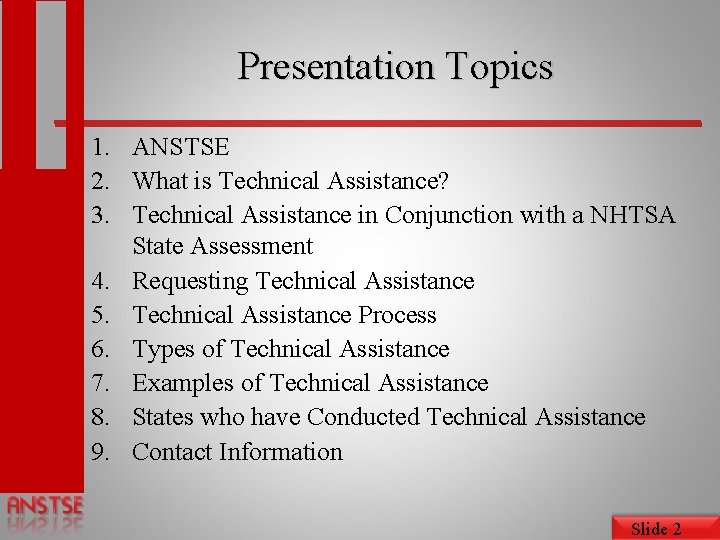 Presentation Topics

1. ANSTSE
2. What is Technical Assistance?
3. Technical Assistance in Conjunction with a NHTSA State Assessment
4. Requesting Technical Assistance
5. Technical Assistance Process
6. Types of Technical Assistance
7. Examples of Technical Assistance
8. States who have Conducted Technical Assistance
9. Contact Information

ANSTSE

Slide 2